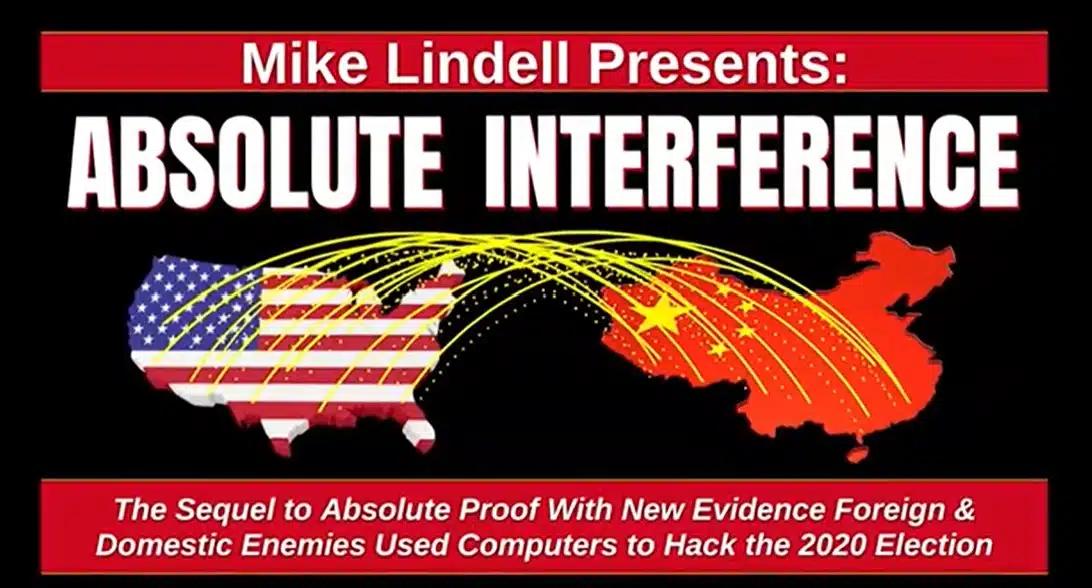 Mike Lindell Presents:

ABSOLUTE INTERFERENCE

The Sequel to Absolute Proof With New Evidence Foreign & Domestic Enemies Used Computers to Hack the 2020 Election